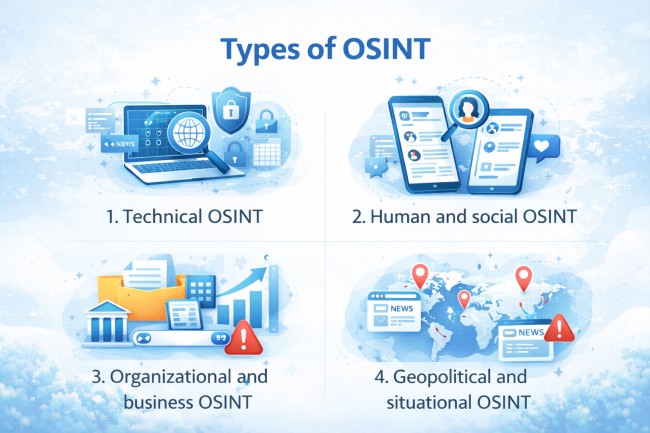 Types of OSINT

NEWS

1. Technical OSINT

2. Human and social OSINT

3. Organizational and business OSINT

NEWS

NEWS

4. Geopolitical and situational OSINT